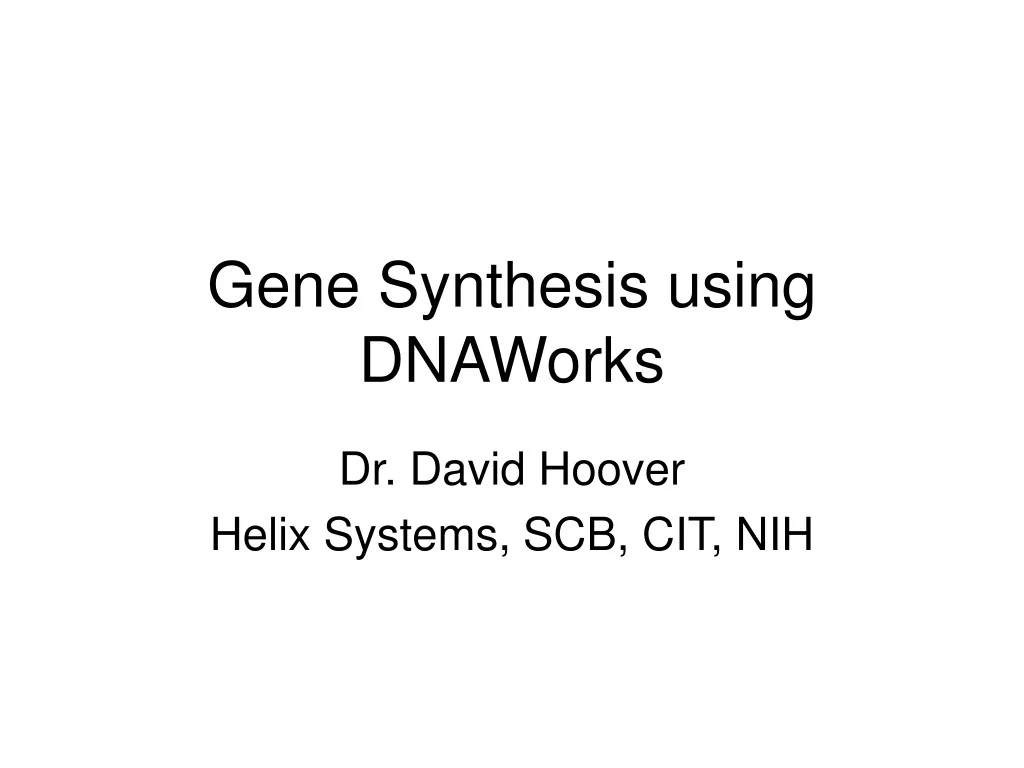 Gene Synthesis using DNAWorks

Dr. David Hoover
Helix Systems, SCB, CIT, NIH